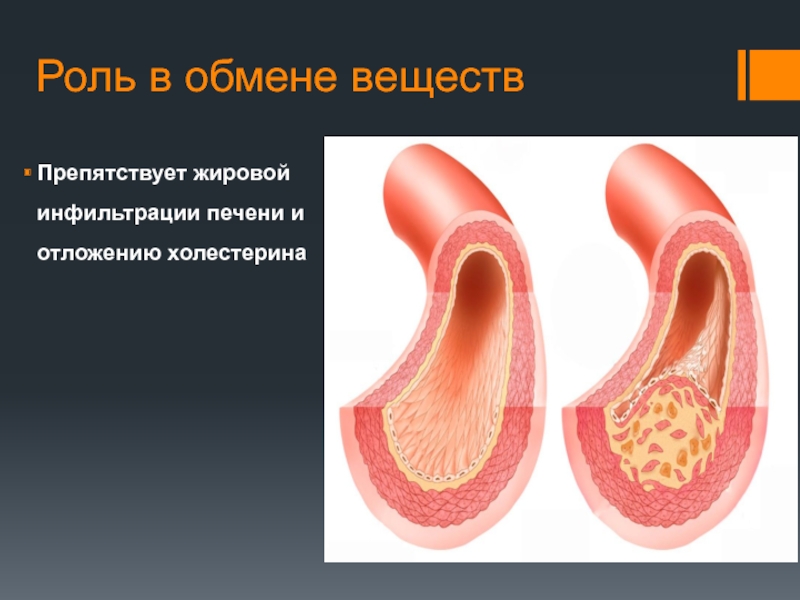 Роль в обмене веществ

Препятствует жировой инфильтрации печени и отложению холестерина